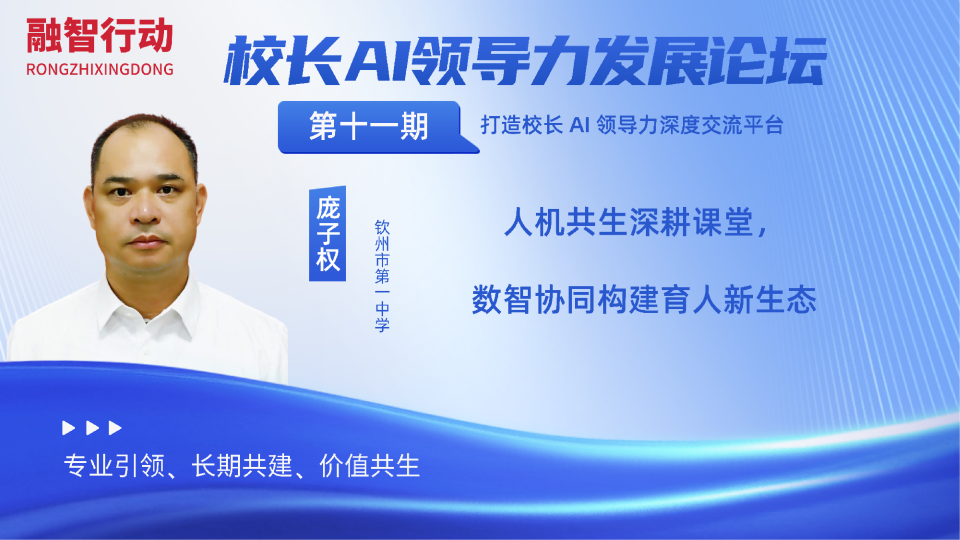 融智行动
RONGZHIXINGDONG

校长AI领导力发展论坛

第十一期

打造校长 AI 领导力深度交流平台

庞子权

钦州市第一中学

人机共生深耕课堂，

数智协同构建育人新生态

专业引领、长期共建、价值共生